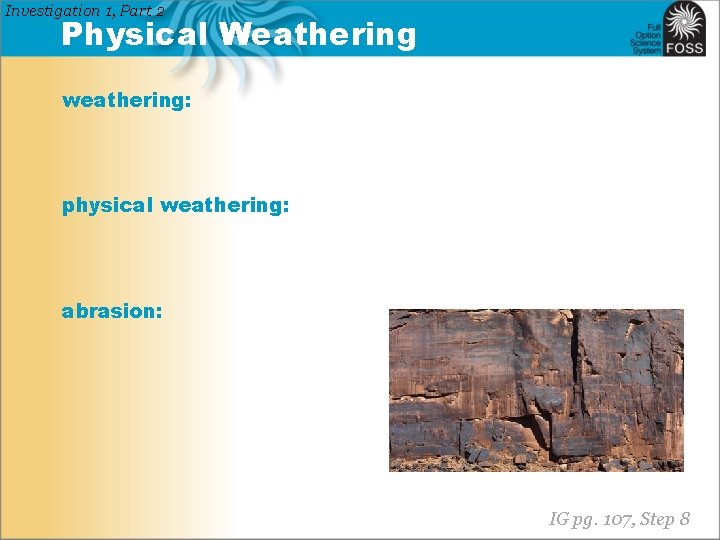 Investigation 1, Part 2
Physical Weathering

Full Option Science System FOSS

weathering:

physical weathering:

abrasion:

IG pg. 107, Step 8